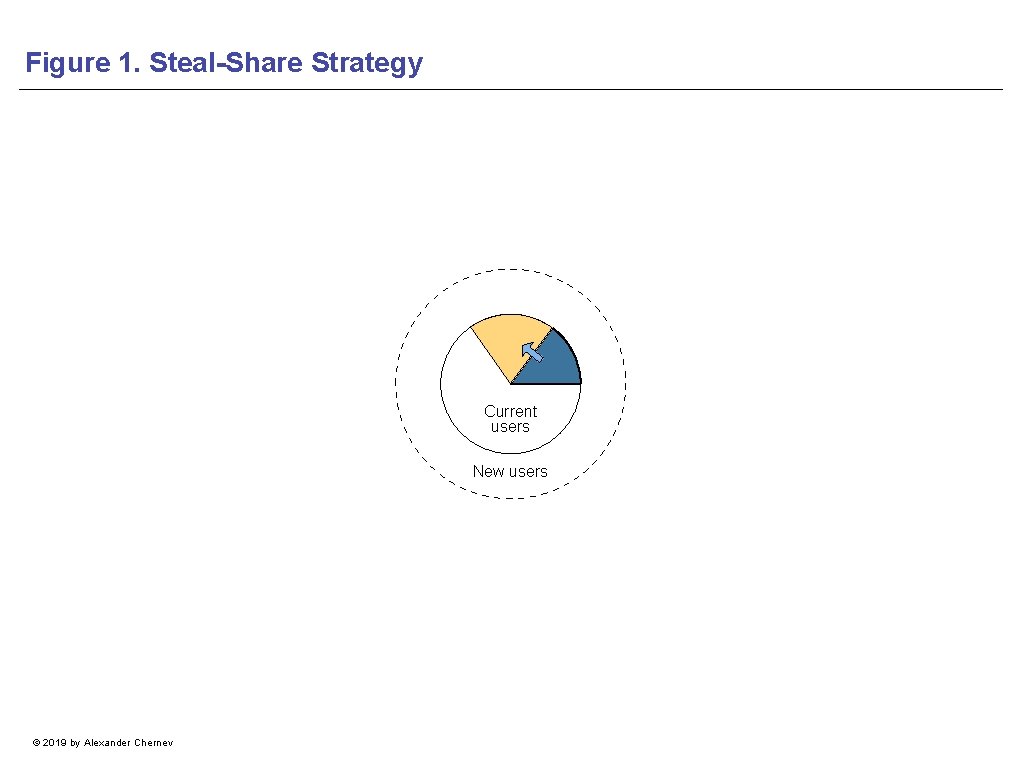 Figure 1. Steal-Share Strategy

Current users

New users

© 2019 by Alexander Chernev